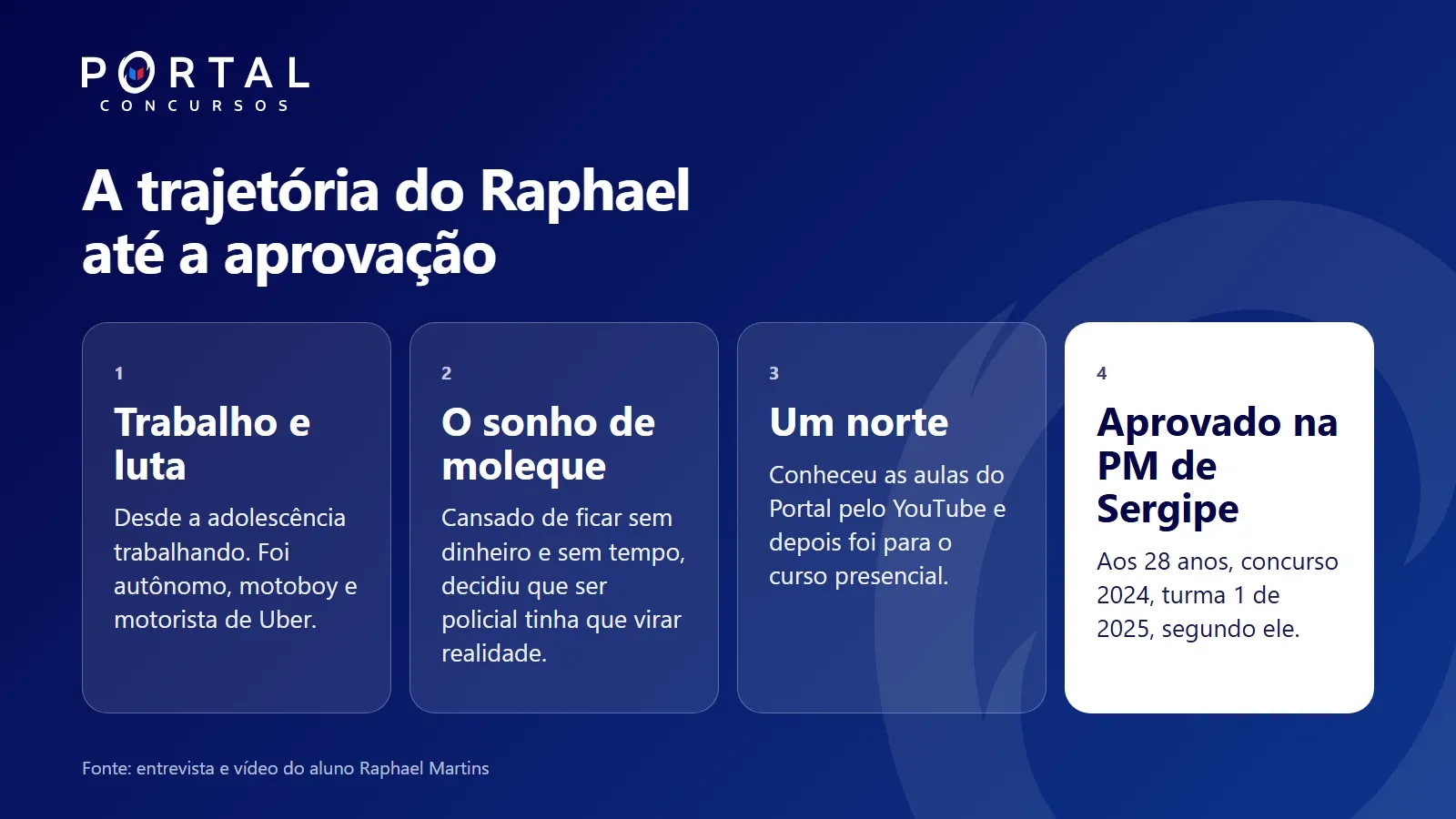 PORTAL
CONCURSOS

A trajetória do Raphael até a aprovação

1

Trabalho e luta

Desde a adolescência trabalhando. Foi autônomo, motoboy e motorista de Uber.

2

O sonho de moleque

Cansado de ficar sem dinheiro e sem tempo, decidiu que ser policial tinha que virar realidade.

3

Um norte

Conheceu as aulas do Portal pelo YouTube e depois foi para o curso presencial.

4

Aprovado na PM de Sergipe

Aos 28 anos, concurso 2024, turma 1 de 2025, segundo ele.

Fonte: entrevista e vídeo do aluno Raphael Martins